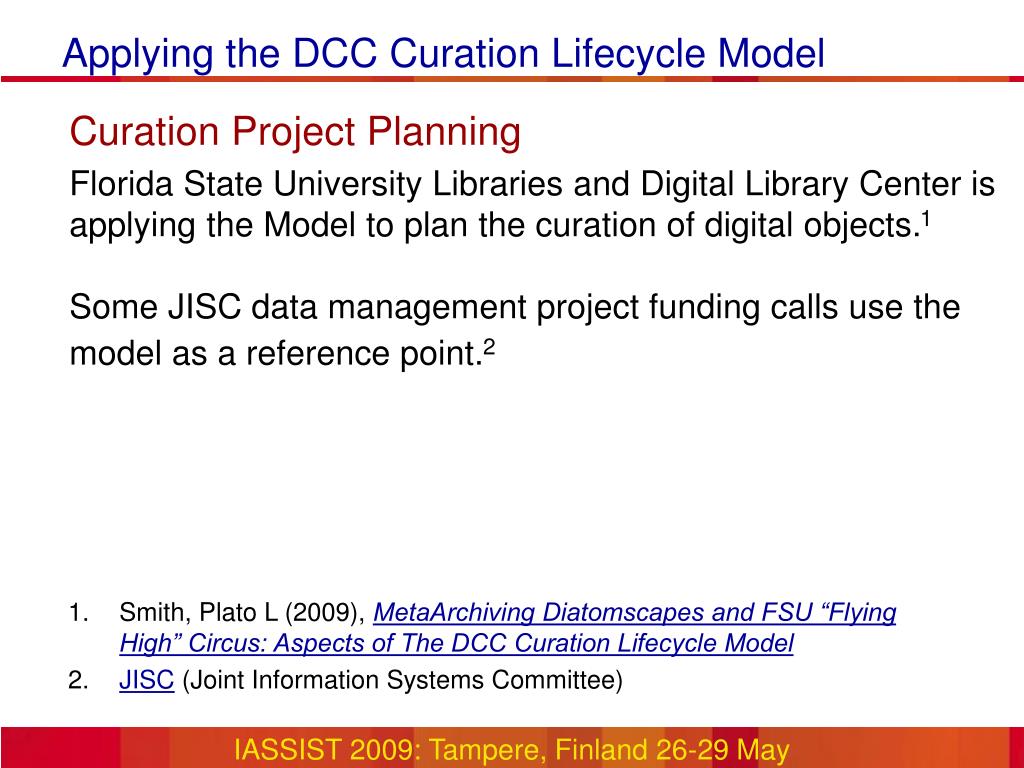 Applying the DCC Curation Lifecycle Model

Curation Project Planning

Florida State University Libraries and Digital Library Center is applying the Model to plan the curation of digital objects.$^1$

Some JISC data management project funding calls use the model as a reference point.$^2$

1. Smith, Plato L (2009), MetaArchiving Diatomscapes and FSU “Flying High” Circus: Aspects of The DCC Curation Lifecycle Model
2. JISC (Joint Information Systems Committee)

IASSIST 2009: Tampere, Finland 26-29 May